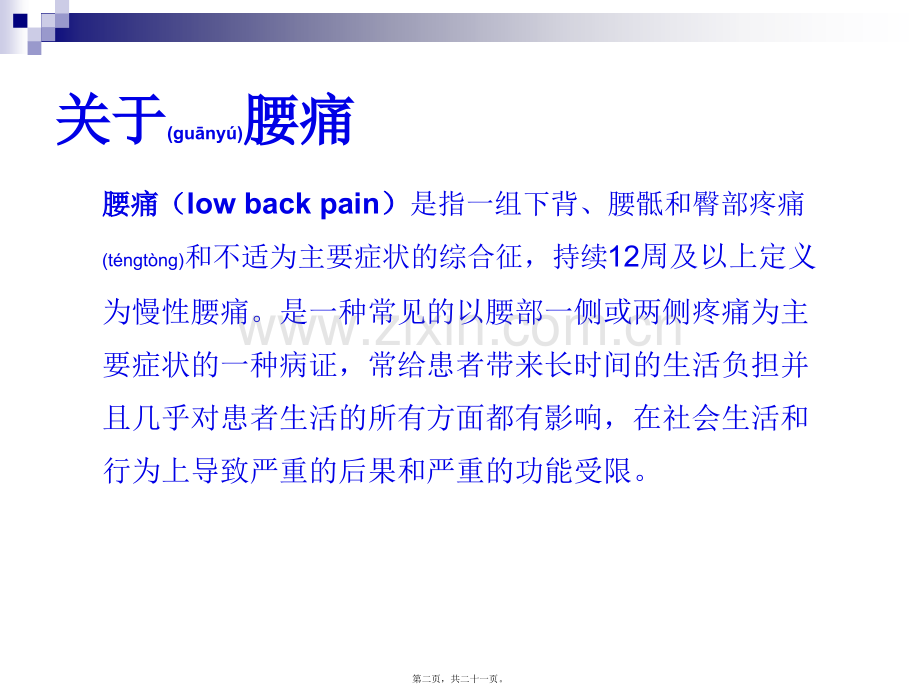 关于(guānyú)腰痛

腰痛（low back pain）是指一组下背、腰骶和臀部疼痛(téngtòng)和不适为主要症状的综合征，持续12周及以上定义为慢性腰痛。是一种常见的以腰部一侧或两侧疼痛为主要症状的一种病证，常给患者带来长时间的生活负担并且几乎对患者生活的所有方面都有影响，在社会生活和行为上导致严重的后果和严重的功能受限。

www.zixin.com.cn

第二页，共二十一页。